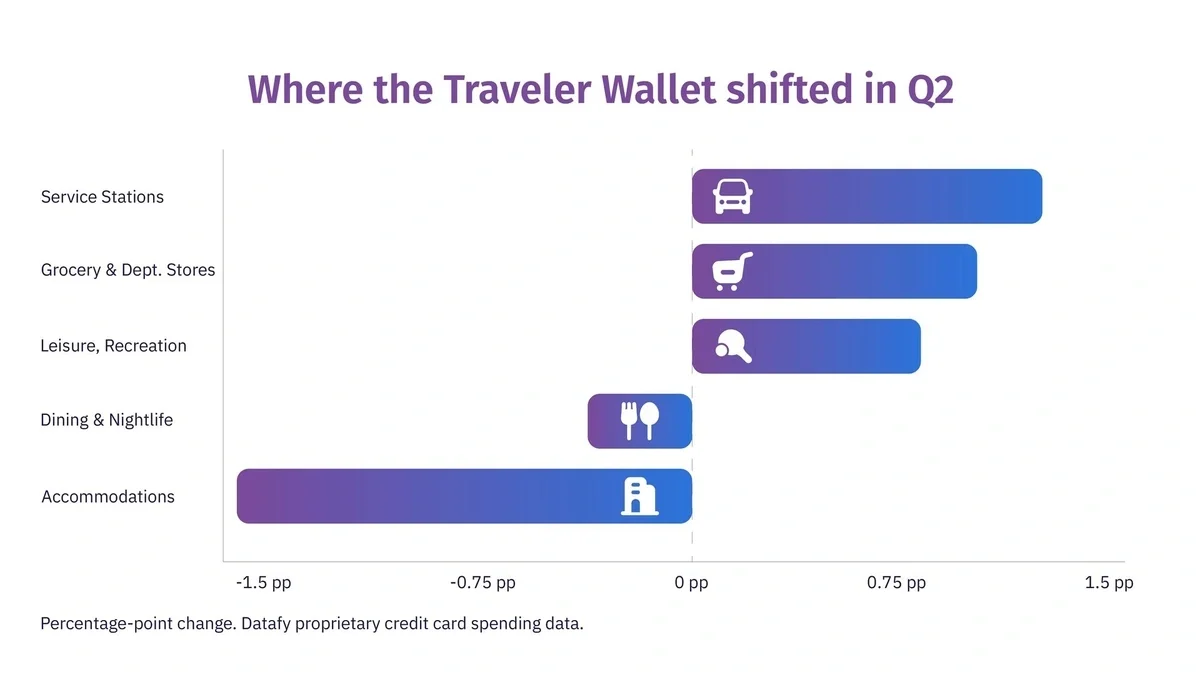 Where the Traveler Wallet shifted in Q2

Service Stations
Grocery & Dept. Stores
Leisure, Recreation
Dining & Nightlife
Accommodations

-1.5 pp
-0.75 pp
0 pp
0.75 pp
1.5 pp

Percentage-point change. Datafy proprietary credit card spending data.